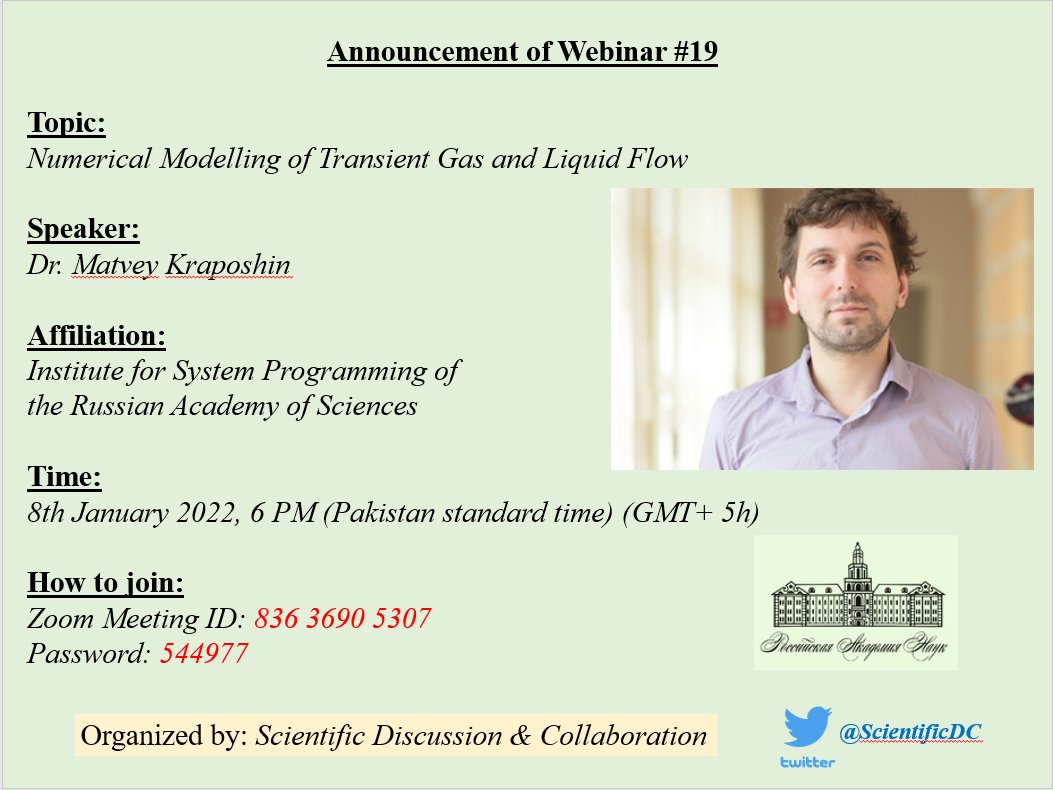 Announcement of Webinar #19

Topic:
Numerical Modelling of Transient Gas and Liquid Flow

Speaker:
Dr. Matvey Kraposhin

Affiliation:
Institute for System Programming of the Russian Academy of Sciences

Time:
8th January 2022, 6 PM (Pakistan standard time) (GMT+ 5h)

How to join:
Zoom Meeting ID: 836 3690 5307
Password: 544977

Российская Академия Наук

Organized by: Scientific Discussion & Collaboration

twitter @ScientificDC